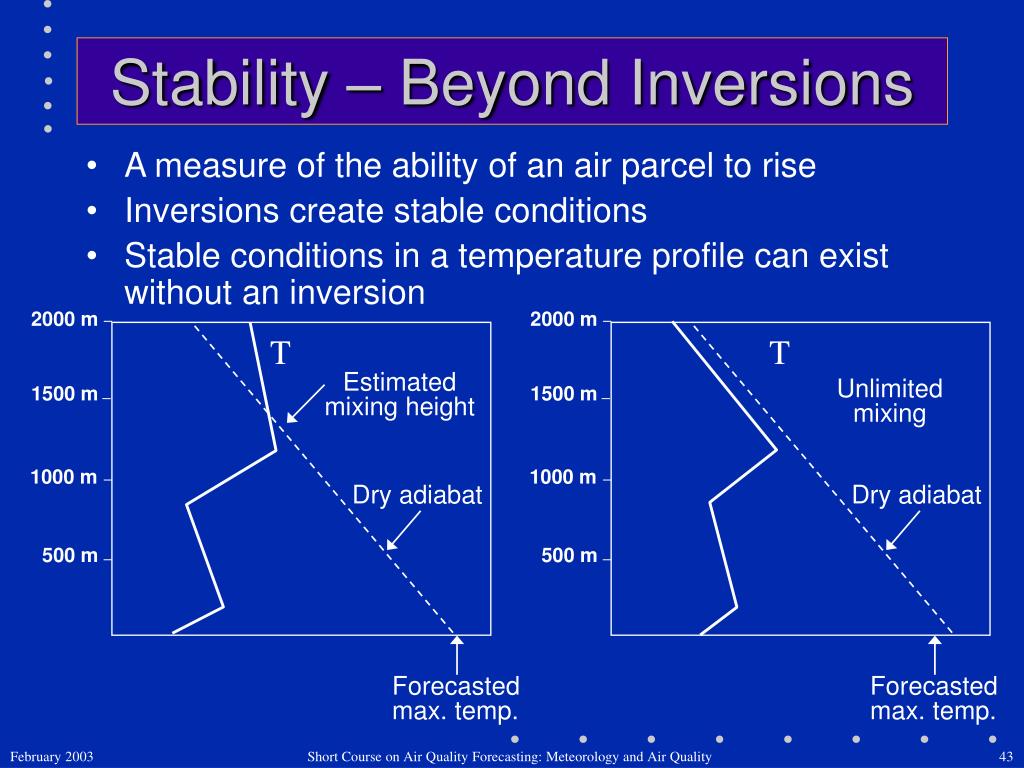 Stability – Beyond Inversions

• A measure of the ability of an air parcel to rise
• Inversions create stable conditions
• Stable conditions in a temperature profile can exist without an inversion

2000 m
1500 m
1000 m
500 m
T
Estimated mixing height
Dry adiabat
Forecasted max. temp.

2000 m
1500 m
1000 m
500 m
T
Unlimited mixing
Dry adiabat
Forecasted max. temp.

February 2003
Short Course on Air Quality Forecasting: Meteorology and Air Quality
43